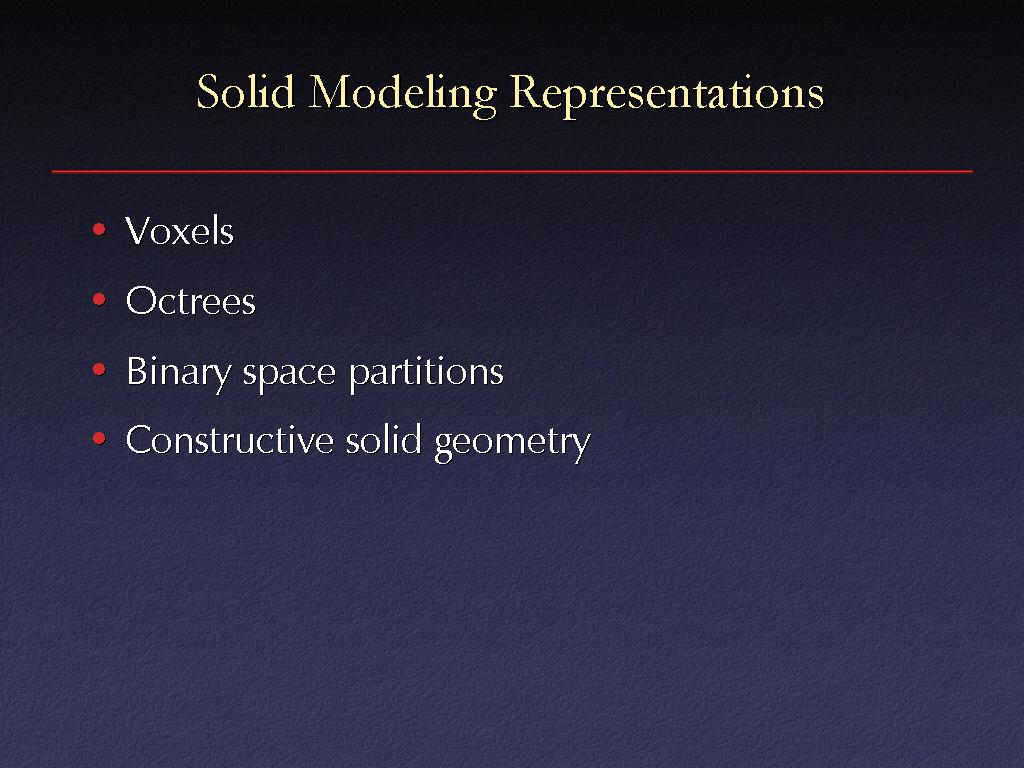 Solid Modeling Representations

• Voxels
• Octrees
• Binary space partitions
• Constructive solid geometry